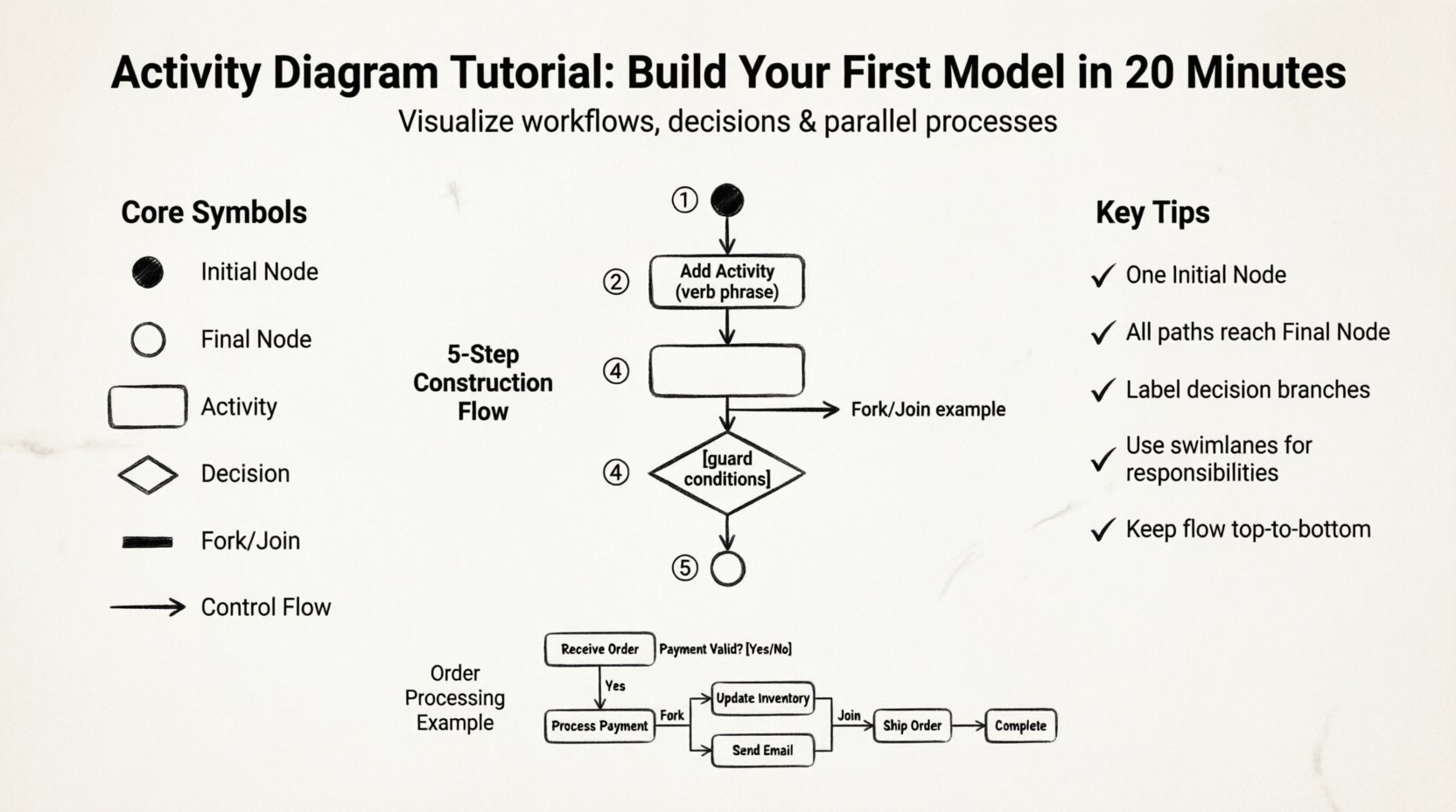 Activity Diagram Tutorial: Build Your First Model in 20 Minutes

Visualize workflows, decisions & parallel processes

Core Symbols

Initial Node

Final Node

Activity

Decision

Fork/Join

Control Flow

5-Step Construction Flow

①

②

Add Activity (verb phrase)

④

Fork/Join example

④

[guard conditions]

⑤

Key Tips

✓ One Initial Node

✓ All paths reach Final Node

✓ Label decision branches

✓ Use swimlanes for responsibilities

✓ Keep flow top-to-bottom

Order Processing Example

Receive Order

Payment Valid? [Yes/No]

Yes

Process Payment

Fork

Update Inventory

Send Email

Join

Ship Order

Complete